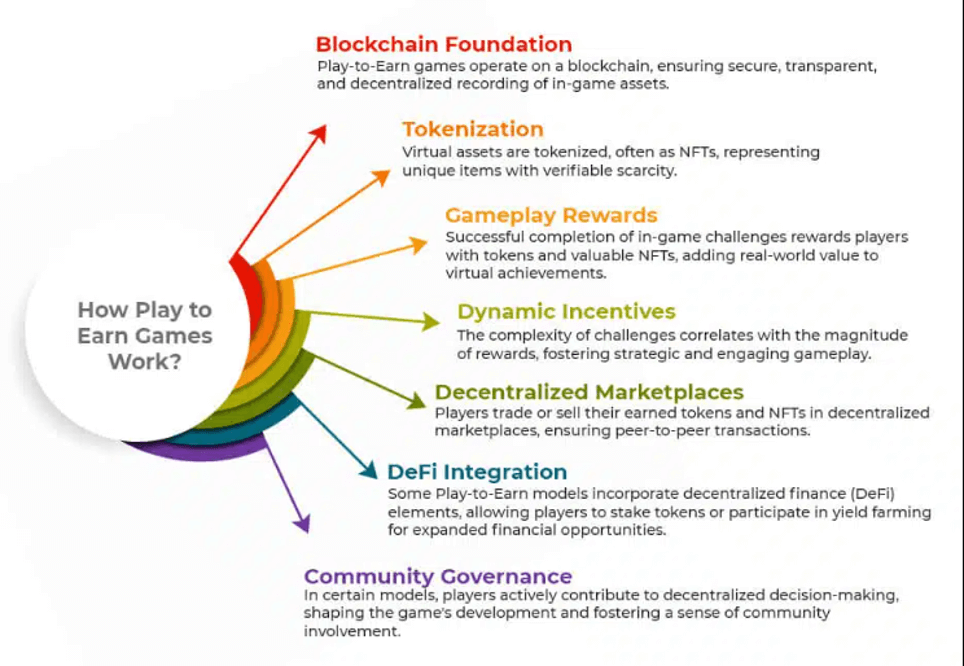 How Play to Earn Games Work?

Blockchain Foundation
Play-to-Earn games operate on a blockchain, ensuring secure, transparent, and decentralized recording of in-game assets.

Tokenization
Virtual assets are tokenized, often as NFTs, representing unique items with verifiable scarcity.

Gameplay Rewards
Successful completion of in-game challenges rewards players with tokens and valuable NFTs, adding real-world value to virtual achievements.

Dynamic Incentives
The complexity of challenges correlates with the magnitude of rewards, fostering strategic and engaging gameplay.

Decentralized Marketplaces
Players trade or sell their earned tokens and NFTs in decentralized marketplaces, ensuring peer-to-peer transactions.

DeFi Integration
Some Play-to-Earn models incorporate decentralized finance (DeFi) elements, allowing players to stake tokens or participate in yield farming for expanded financial opportunities.

Community Governance
In certain models, players actively contribute to decentralized decision-making, shaping the game's development and fostering a sense of community involvement.